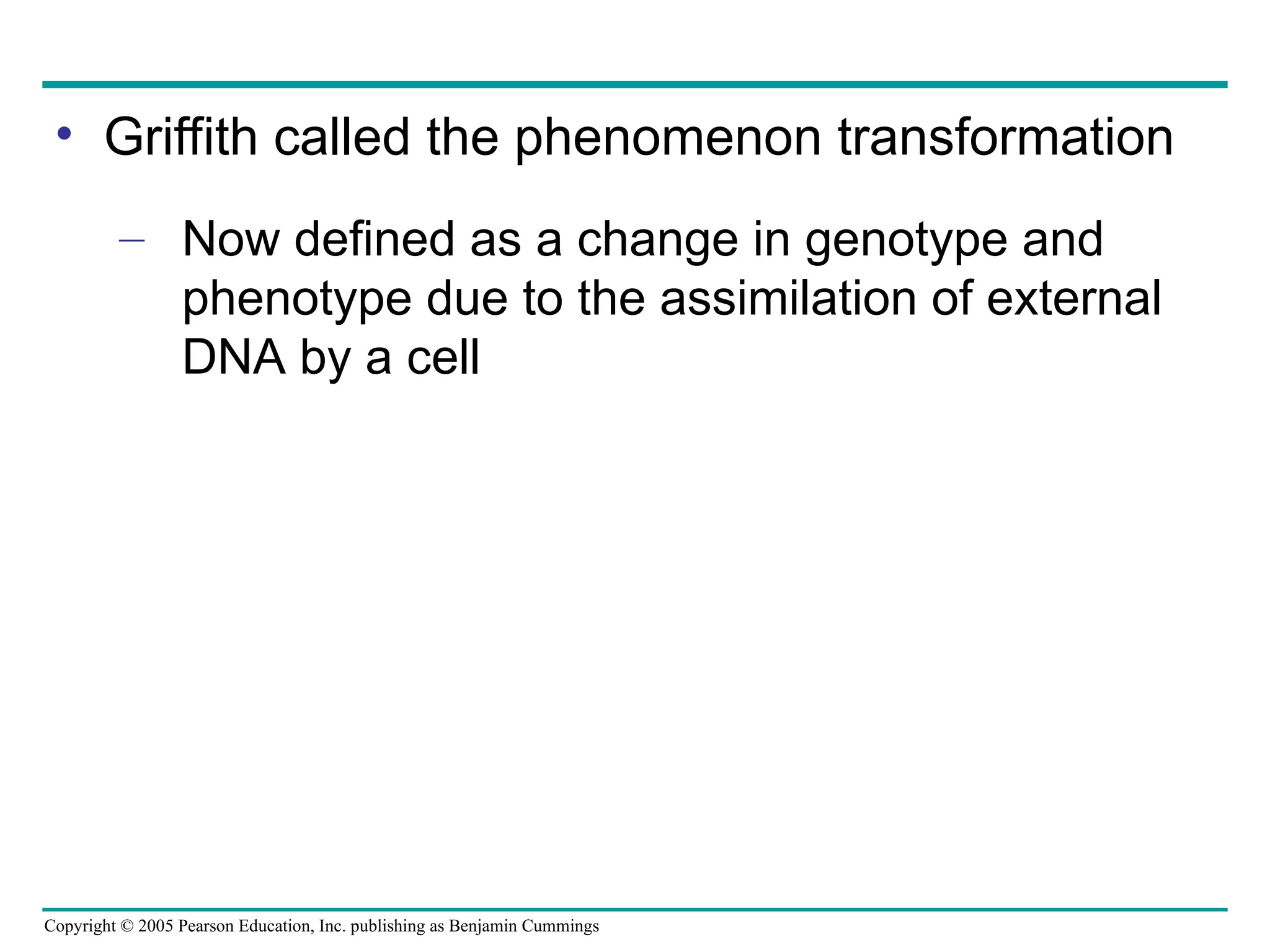 • Griffith called the phenomenon transformation

– Now defined as a change in genotype and phenotype due to the assimilation of external DNA by a cell

Copyright © 2005 Pearson Education, Inc. publishing as Benjamin Cummings